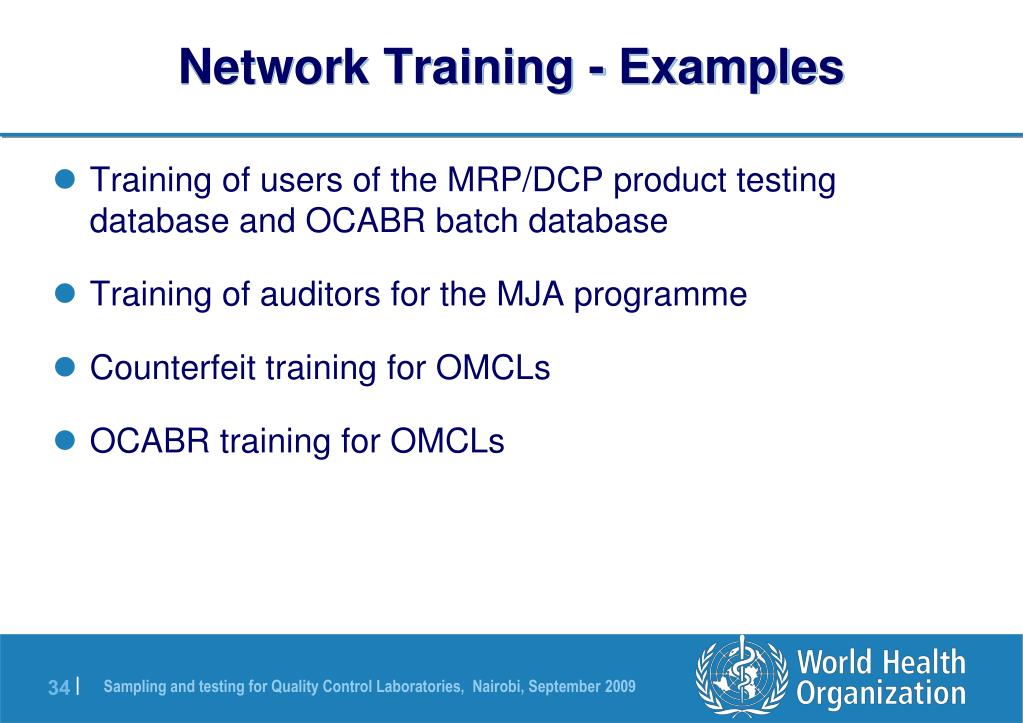 Network Training - Examples

Training of users of the MRP/DCP product testing database and OCABR batch database

Training of auditors for the MJA programme

Counterfeit training for OMCLs

OCABR training for OMCLs

34 | Sampling and testing for Quality Control Laboratories, Nairobi, September 2009

World Health Organization